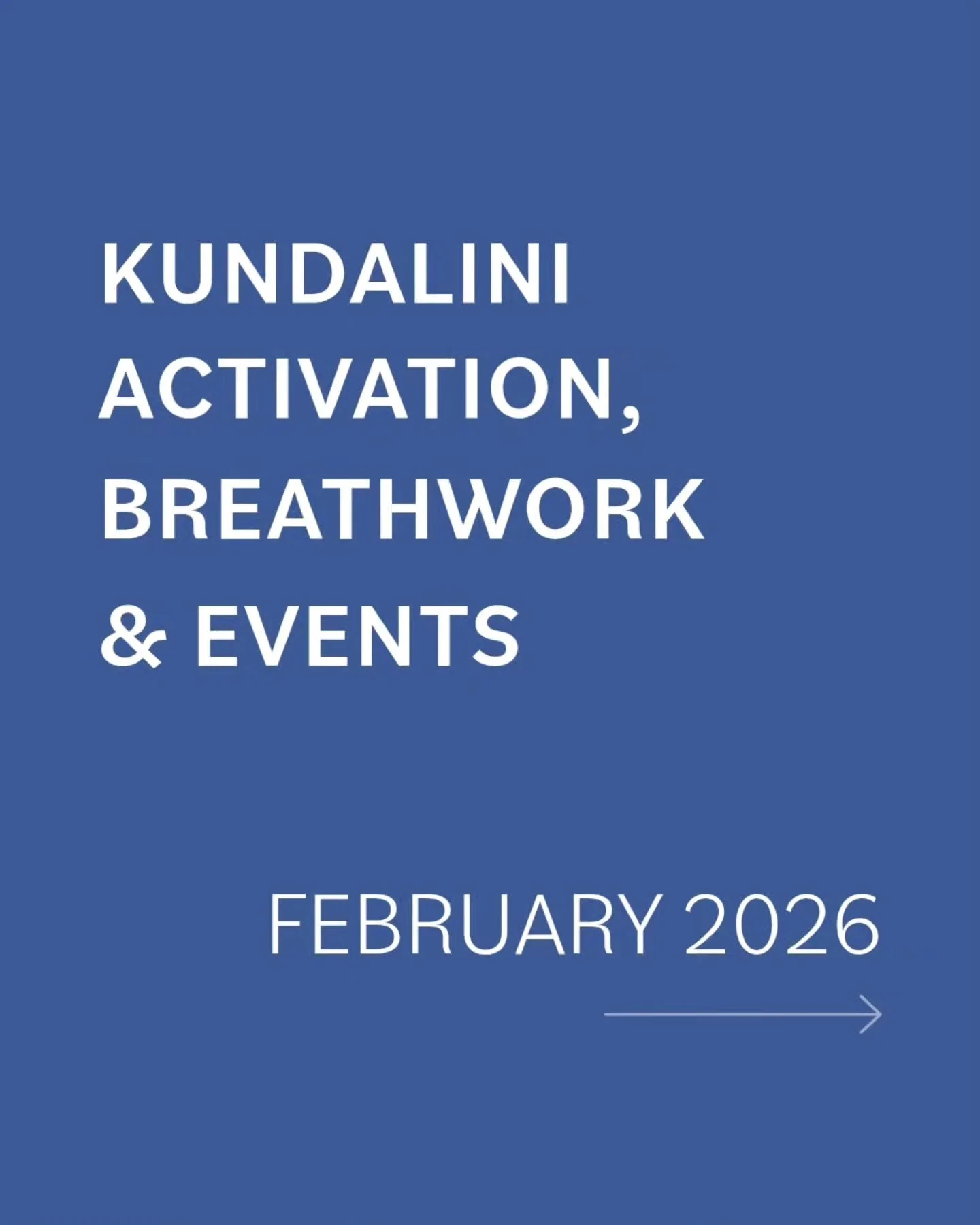 KUNDALINI ACTIVATION, BREATHWORK & EVENTS

FEBRUARY 2026